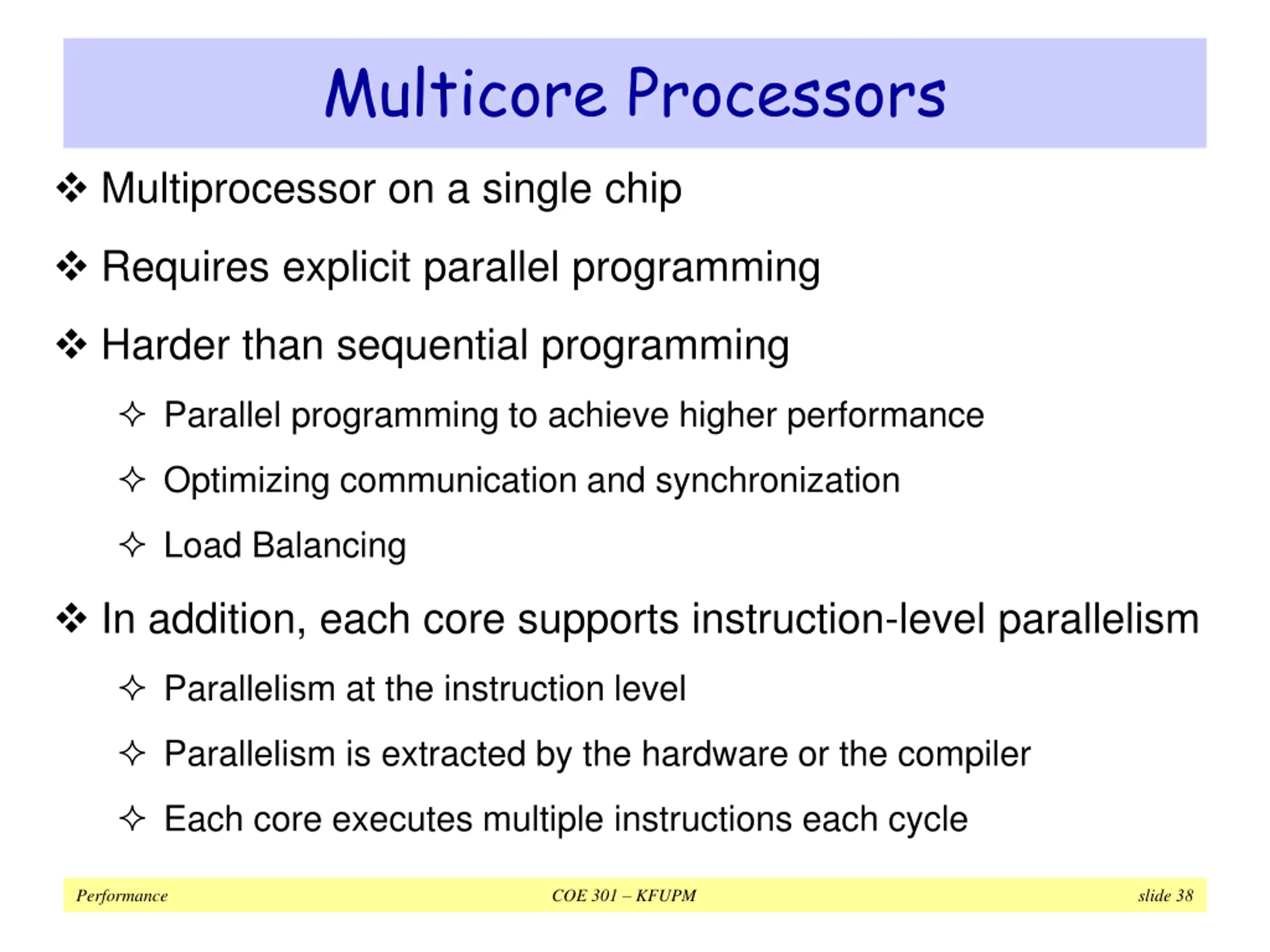 Multicore Processors

❖ Multiprocessor on a single chip

❖ Requires explicit parallel programming

❖ Harder than sequential programming

✧ Parallel programming to achieve higher performance

✧ Optimizing communication and synchronization

✧ Load Balancing

❖ In addition, each core supports instruction-level parallelism

✧ Parallelism at the instruction level

✧ Parallelism is extracted by the hardware or the compiler

✧ Each core executes multiple instructions each cycle

Performance COE 301 – KFUPM slide 38